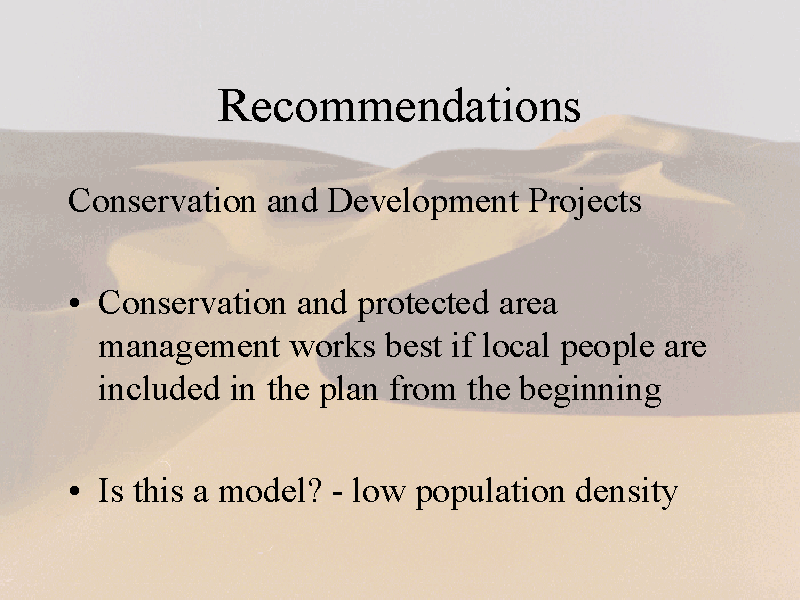 Recommendations

Conservation and Development Projects

• Conservation and protected area management works best if local people are included in the plan from the beginning

• Is this a model? - low population density